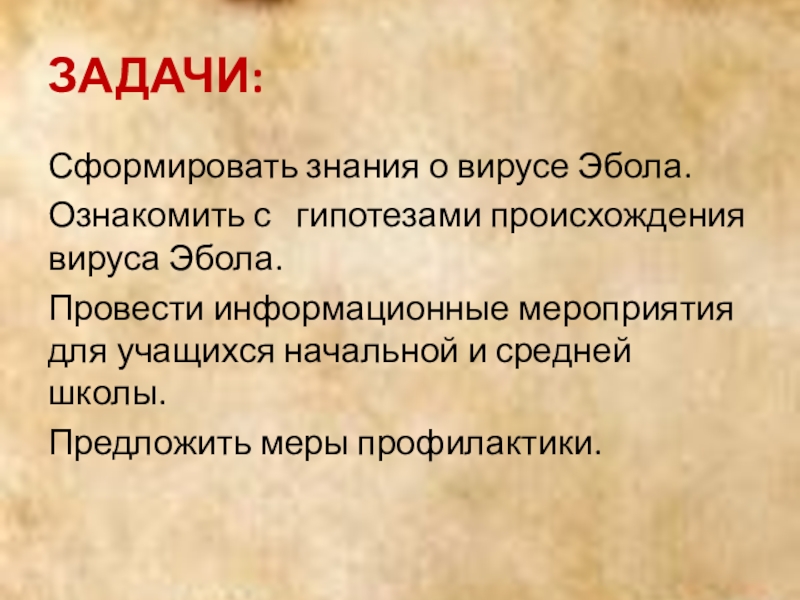 ЗАДАЧИ:

Сформировать знания о вирусе Эбола.

Ознакомить с гипотезами происхождения вируса Эбола.

Провести информационные мероприятия для учащихся начальной и средней школы.

Предложить меры профилактики.